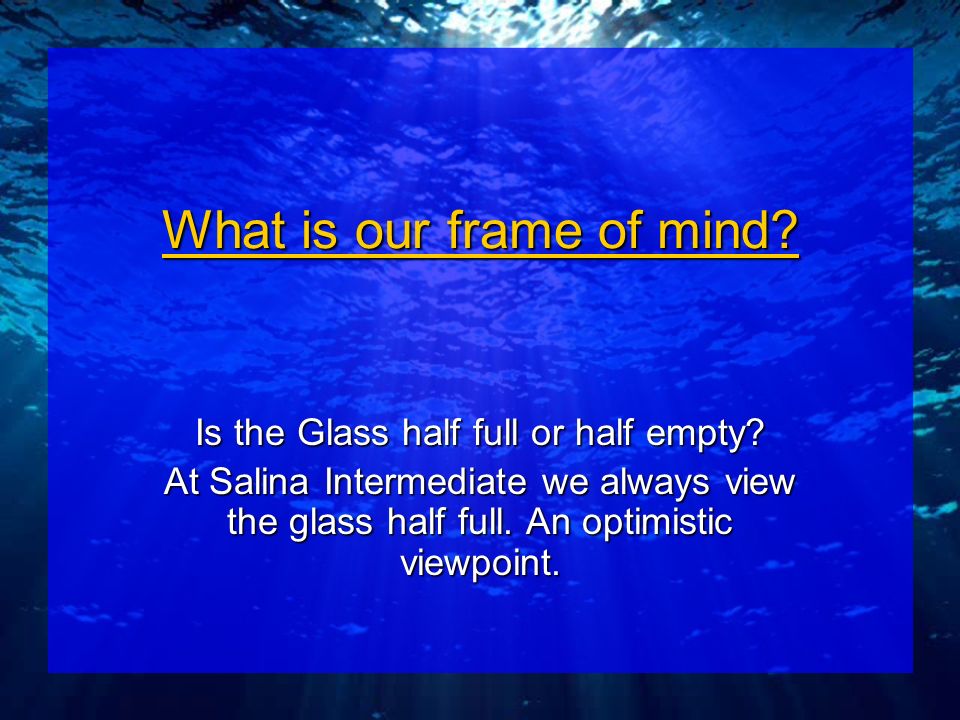 What is our frame of mind?

Is the Glass half full or half empty?

At Salina Intermediate we always view the glass half full. An optimistic viewpoint.